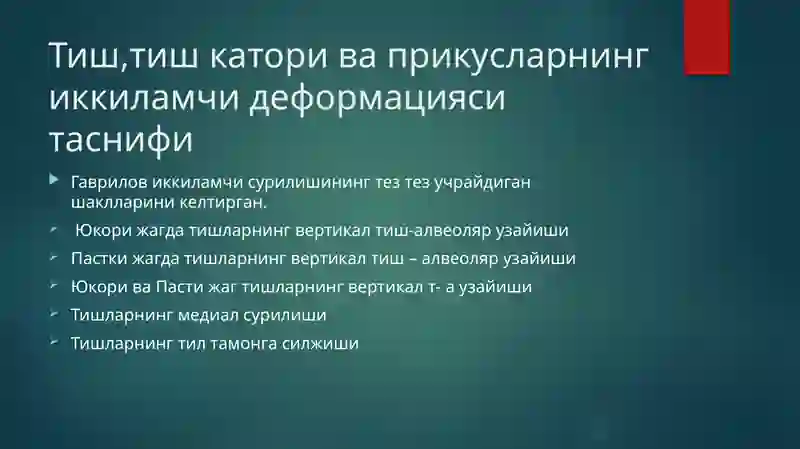 Тиш,тиш катори ва прикусларнинг иккиламчи деформацияси таснифи

Гаврилов иккиламчи сурилишининг тез тез учрайдиган шаклларини келтирган.

Юкори жагда тишларнинг вертикал тиш-алвеоляр узайиши

Пастки жагда тишларнинг вертикал тиш – алвеоляр узайиши

Юкори ва Пасти жаг тишларнинг вертикал т- а узайиши

Тишларнинг медиал сурилиши

Тишларнинг тил тамонга силжиши